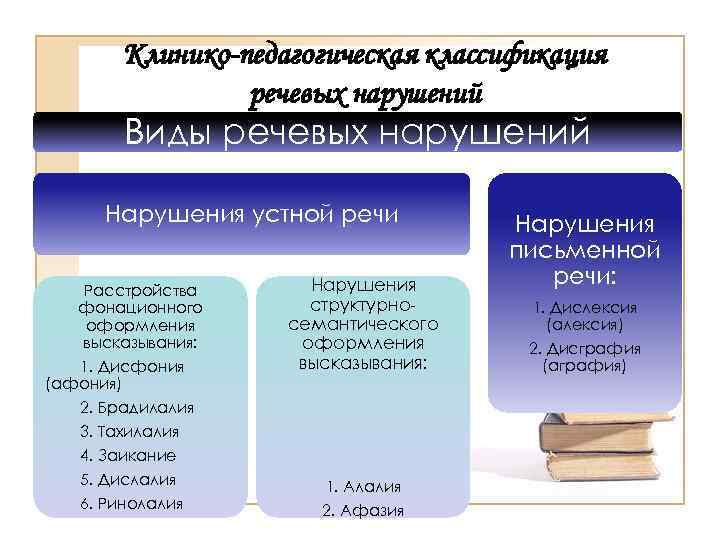 Клинико-педагогическая классификация речевых нарушений

Виды речевых нарушений

Нарушения устной речи

Расстройства фонационного оформления высказывания:

1. Дисфония (афония)

2. Брадилалия

3. Тахилалия

4. Заикание

5. Дислалия

6. Ринолалия

Нарушения структурно-семантического оформления высказывания:

1. Алалия

2. Афазия

Нарушения письменной речи:

1. Дислексия (алексия)

2. Дисграфия (аграфия)